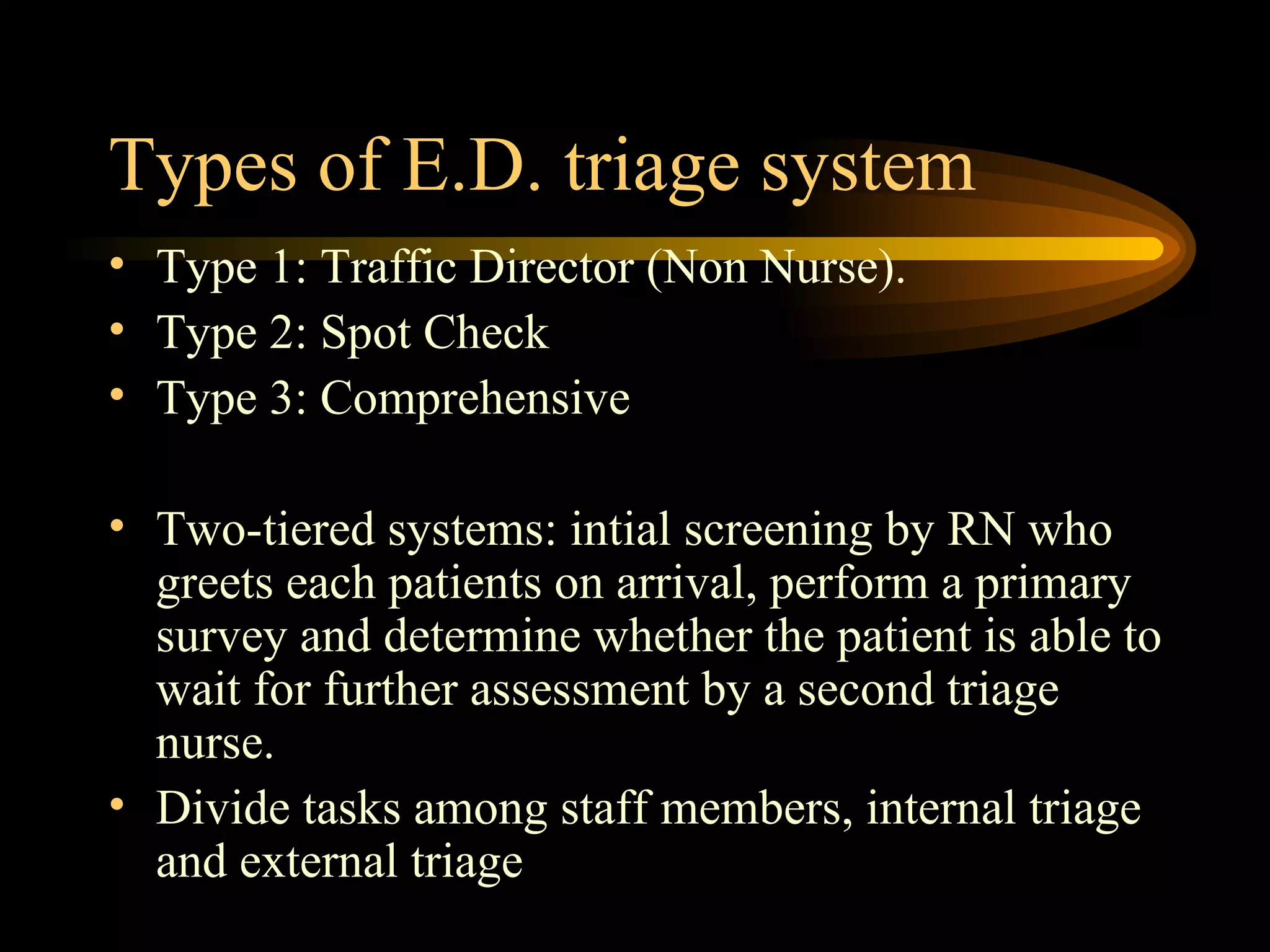 Types of E.D. triage system

• Type 1: Traffic Director (Non Nurse).
• Type 2: Spot Check
• Type 3: Comprehensive

• Two-tiered systems: intial screening by RN who greets each patients on arrival, perform a primary survey and determine whether the patient is able to wait for further assessment by a second triage nurse.
• Divide tasks among staff members, internal triage and external triage